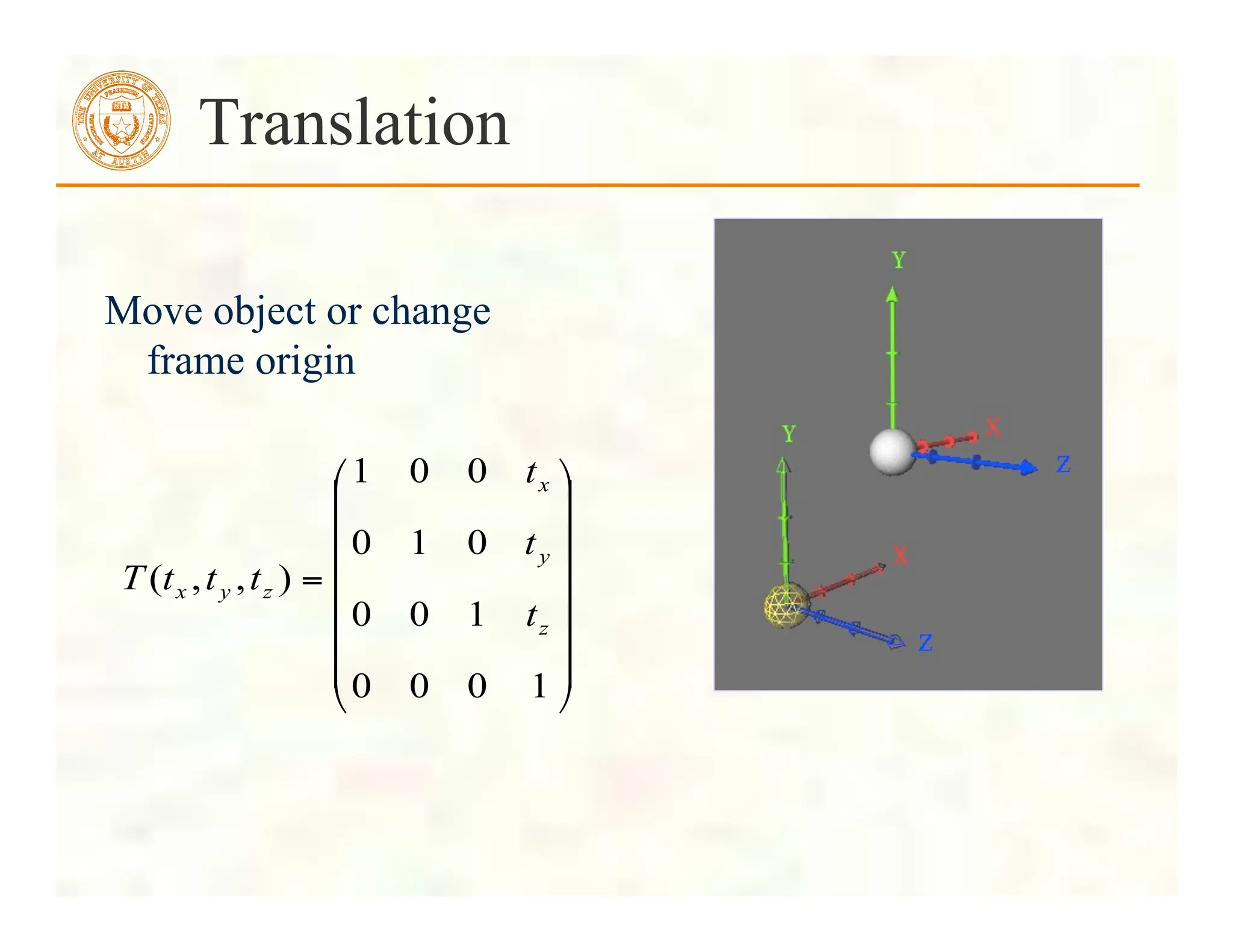 THE UNIVERSITY OF TEXAS AT AUSTIN

Translation

Move object or change frame origin

$T(t_x, t_y, t_z) = \begin{pmatrix} 1 & 0 & 0 & t_x \\ 0 & 1 & 0 & t_y \\ 0 & 0 & 1 & t_z \\ 0 & 0 & 0 & 1 \end{pmatrix}$

Y
X
Z
Y
X
Z